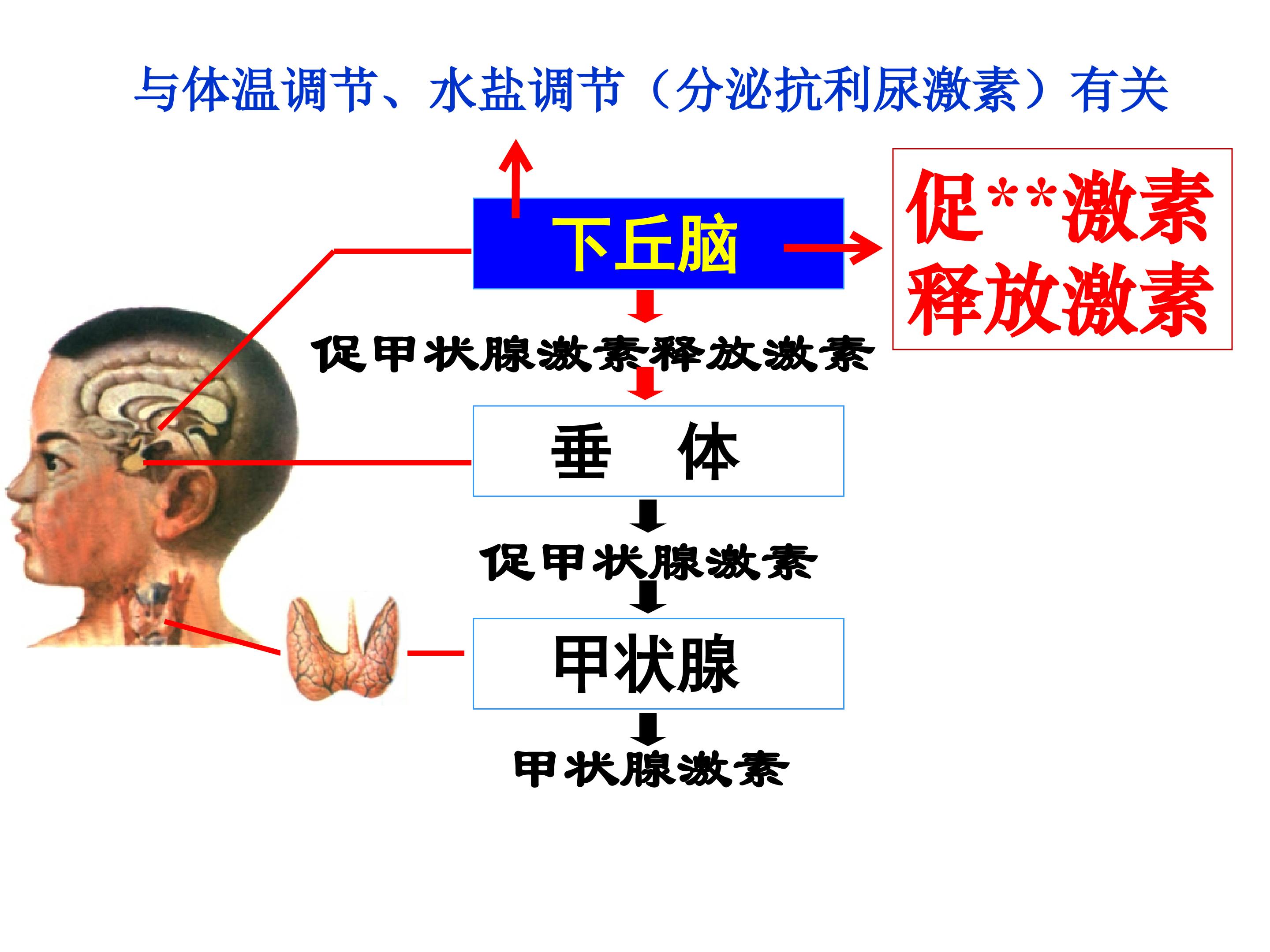 与体温调节、水盐调节（分泌抗利尿激素）有关

下丘脑

促**激素释放激素

促甲状腺激素释放激素

垂　体

促甲状腺激素

甲状腺

甲状腺激素